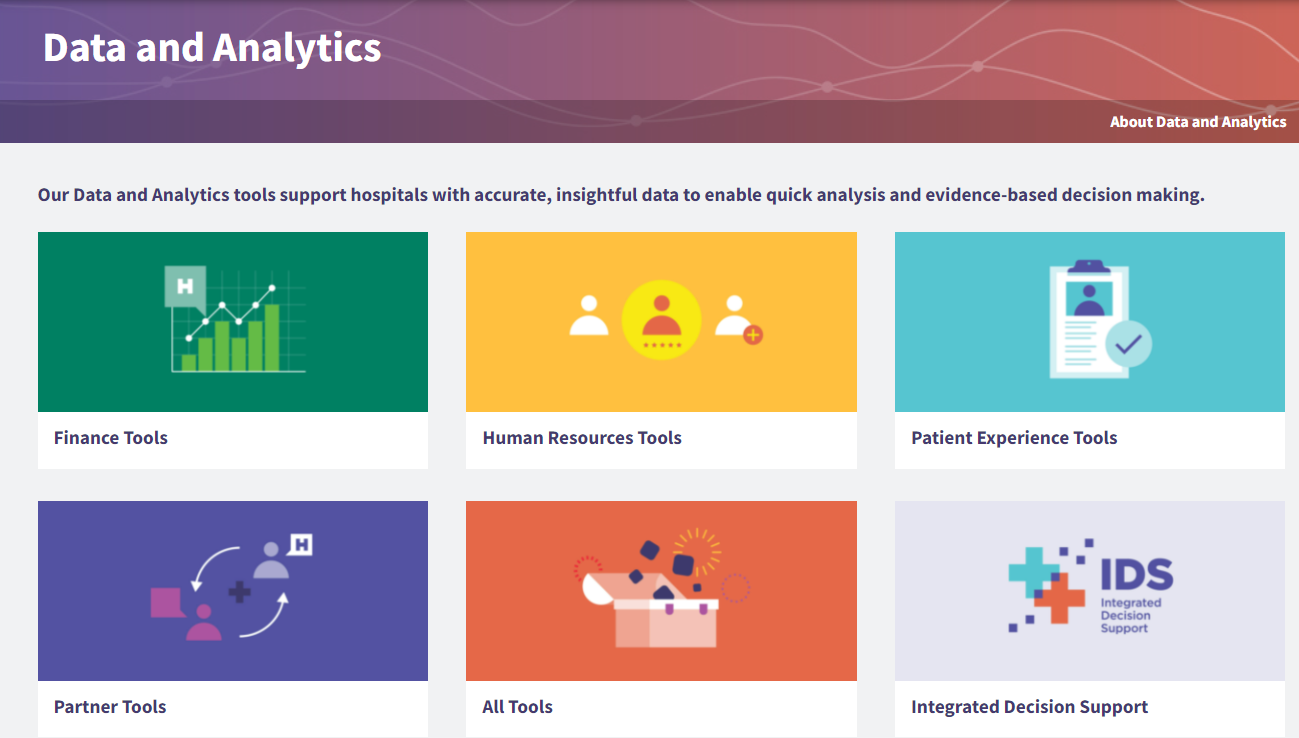 Data and Analytics

About Data and Analytics

Our Data and Analytics tools support hospitals with accurate, insightful data to enable quick analysis and evidence-based decision making.

H

Finance Tools

Human Resources Tools

Patient Experience Tools

H

Partner Tools

All Tools

IDS
Integrated Decision Support

Integrated Decision Support